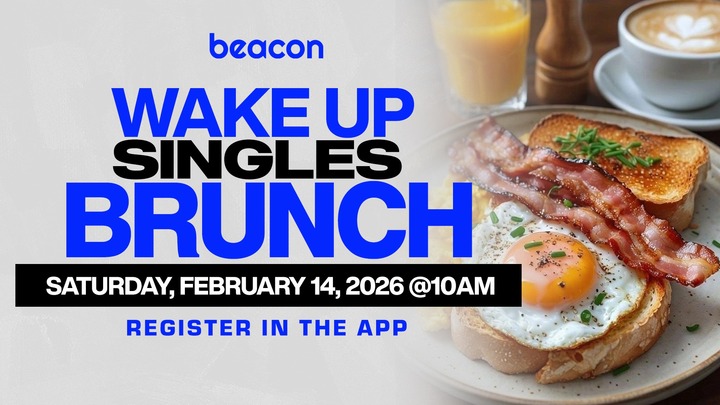 beacon

WAKE UP SINGLES BRUNCH

SATURDAY, FEBRUARY 14, 2026 @10AM

REGISTER IN THE APP